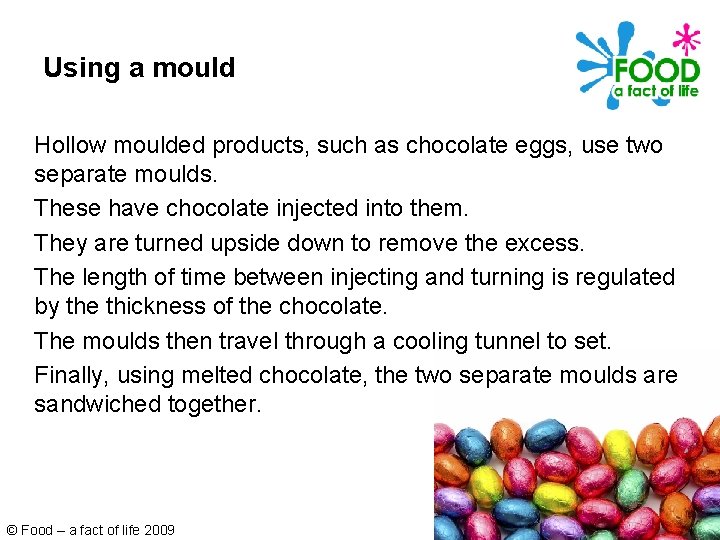 Using a mould

FOOD
a fact of life

Hollow moulded products, such as chocolate eggs, use two separate moulds.

These have chocolate injected into them.

They are turned upside down to remove the excess.

The length of time between injecting and turning is regulated by the thickness of the chocolate.

The moulds then travel through a cooling tunnel to set.

Finally, using melted chocolate, the two separate moulds are sandwiched together.

© Food – a fact of life 2009